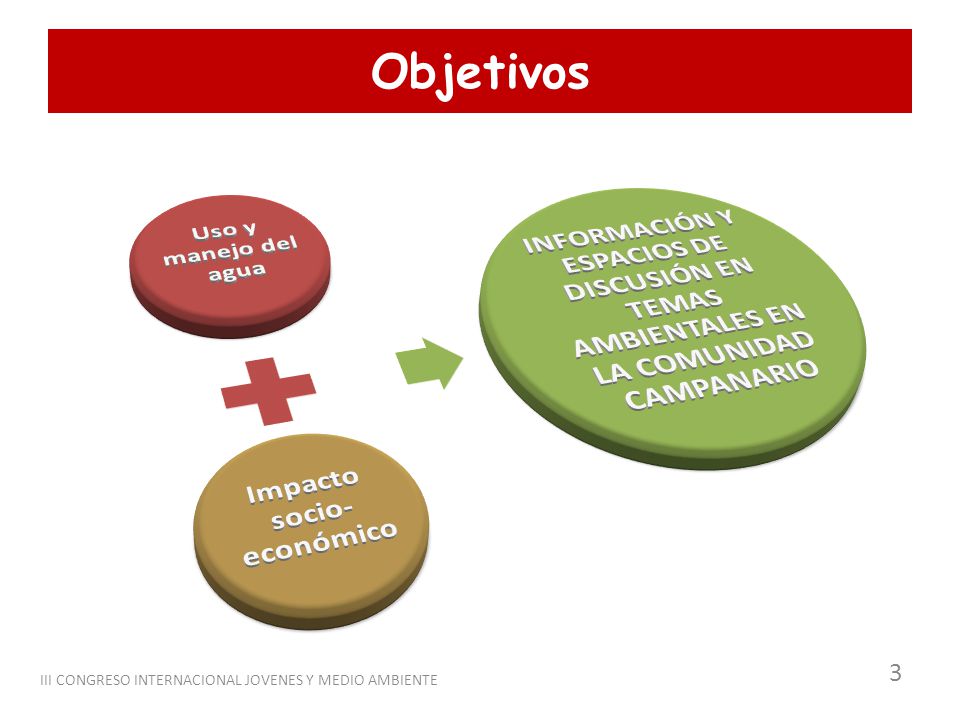 Objetivos

Uso y manejo del agua

Impacto socio-económico

INFORMACIÓN Y ESPACIOS DE DISCUSIÓN EN TEMAS AMBIENTALES EN LA COMUNIDAD CAMPANARIO

III CONGRESO INTERNACIONAL JOVENES Y MEDIO AMBIENTE

3